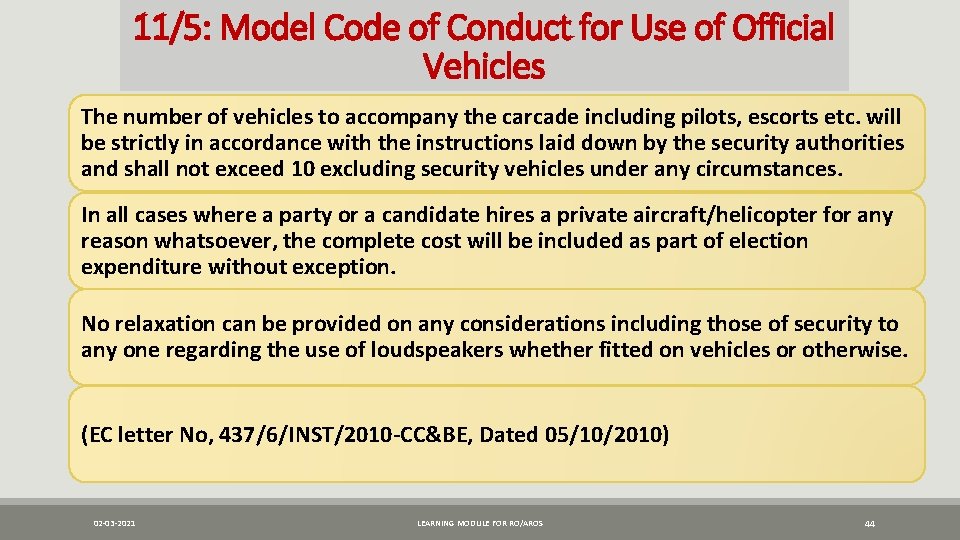 11/5: Model Code of Conduct for Use of Official Vehicles

The number of vehicles to accompany the carcade including pilots, escorts etc. will be strictly in accordance with the instructions laid down by the security authorities and shall not exceed 10 excluding security vehicles under any circumstances.

In all cases where a party or a candidate hires a private aircraft/helicopter for any reason whatsoever, the complete cost will be included as part of election expenditure without exception.

No relaxation can be provided on any considerations including those of security to any one regarding the use of loudspeakers whether fitted on vehicles or otherwise.

(EC letter No, 437/6/INST/2010-CC&BE, Dated 05/10/2010)

02-03-2021

LEARNING MODULE FOR RO/AROS

44